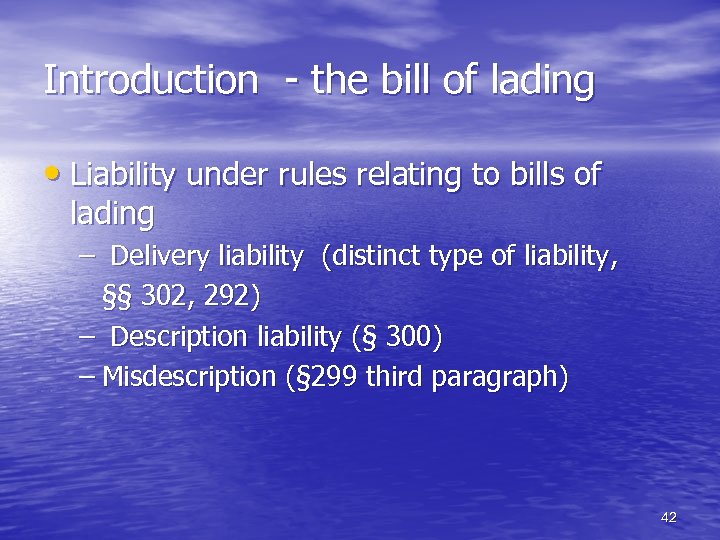 Introduction - the bill of lading

• Liability under rules relating to bills of lading
– Delivery liability (distinct type of liability, §§ 302, 292)
– Description liability (§ 300)
– Misdescription (§299 third paragraph)

42